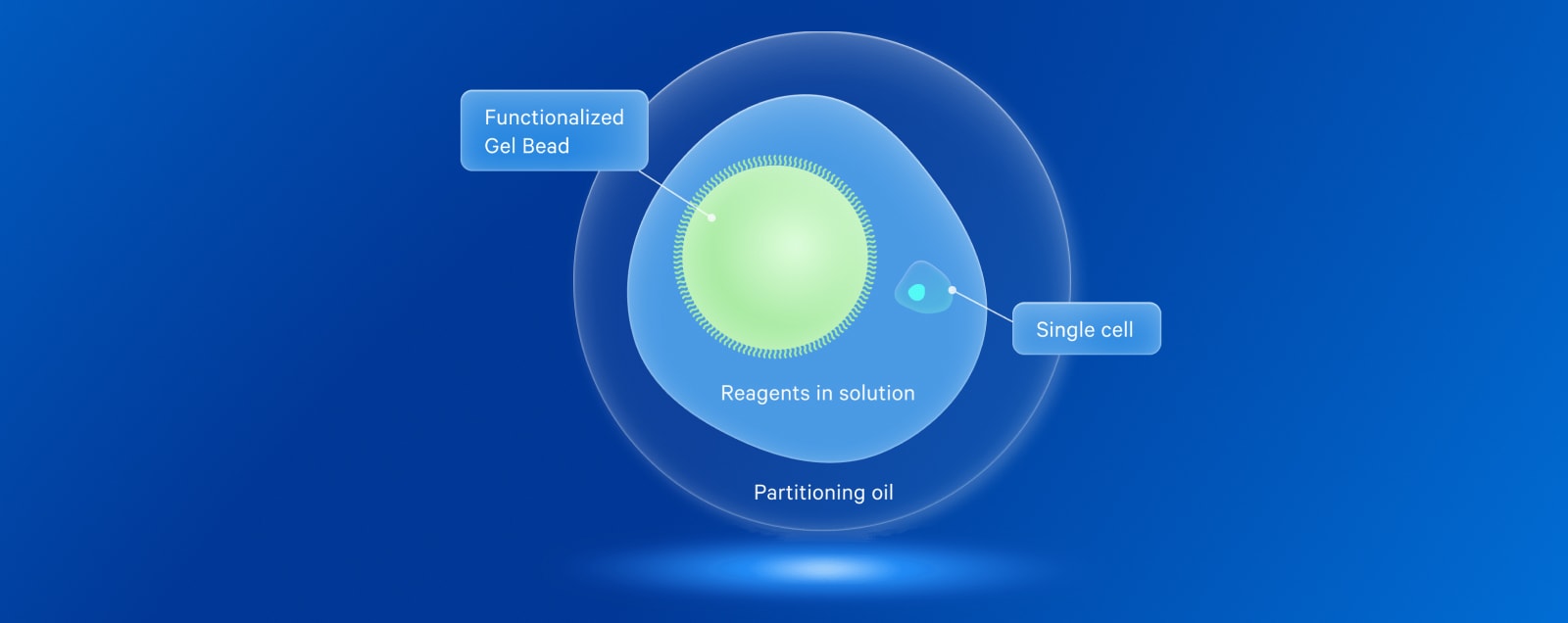 Functionalized Gel Bead

Single cell

Reagents in solution

Partitioning oil